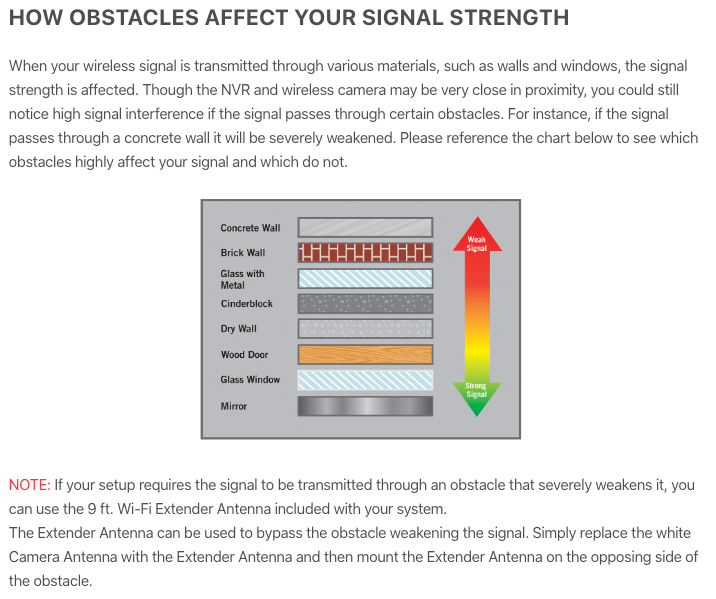 HOW OBSTACLES AFFECT YOUR SIGNAL STRENGTH

When your wireless signal is transmitted through various materials, such as walls and windows, the signal strength is affected. Though the NVR and wireless camera may be very close in proximity, you could still notice high signal interference if the signal passes through certain obstacles. For instance, if the signal passes through a concrete wall it will be severely weakened. Please reference the chart below to see which obstacles highly affect your signal and which do not.

Concrete Wall
Brick Wall
Glass with Metal
Cinderblock
Dry Wall
Wood Door
Glass Window
Mirror

Weak Signal
Strong Signal

NOTE: If your setup requires the signal to be transmitted through an obstacle that severely weakens it, you can use the 9 ft. Wi-Fi Extender Antenna included with your system.
The Extender Antenna can be used to bypass the obstacle weakening the signal. Simply replace the white Camera Antenna with the Extender Antenna and then mount the Extender Antenna on the opposing side of the obstacle.